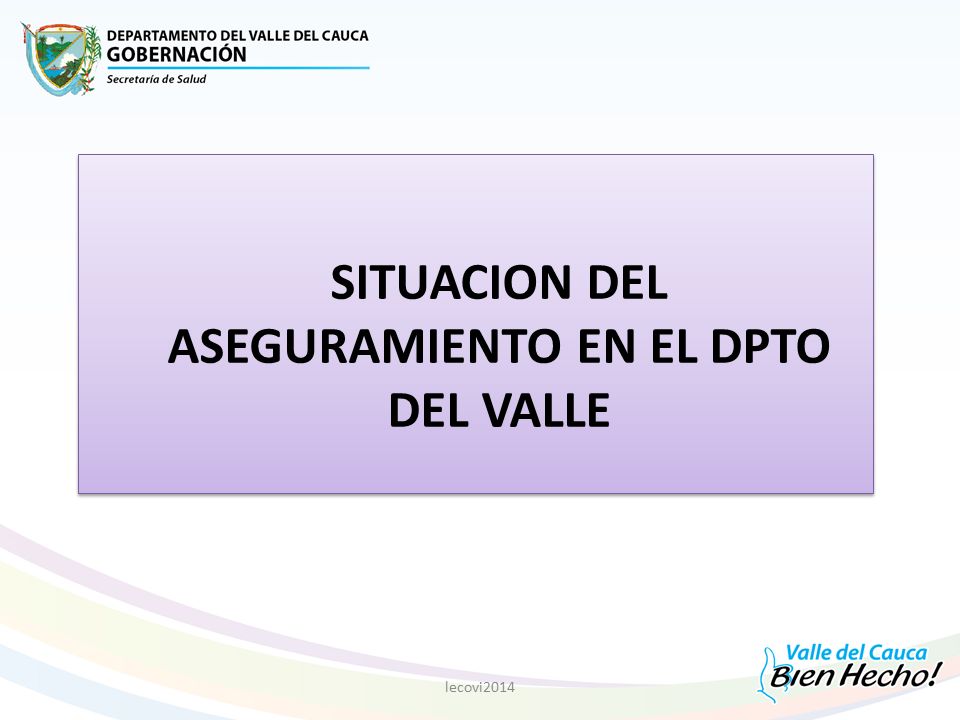 DEPARTAMENTO DEL VALLE DEL CAUCA
GOBERNACIÓN
Secretaría de Salud

SITUACION DEL ASEGURAMIENTO EN EL DPTO DEL VALLE

lecovi2014

Valle del Cauca
Bien Hecho!